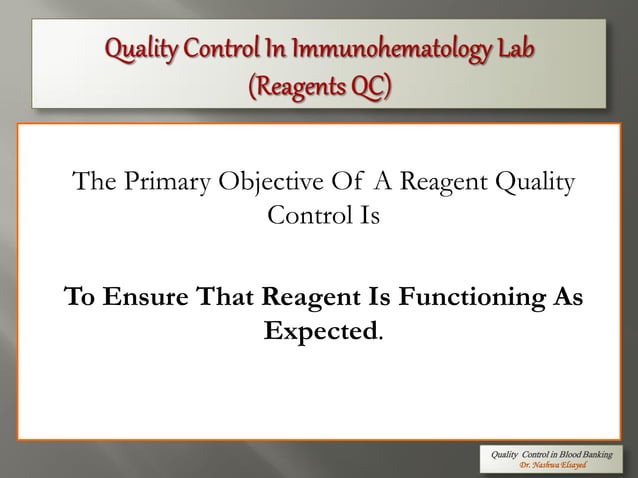 Quality Control In Immunohematology Lab
(Reagents QC)

The Primary Objective Of A Reagent Quality Control Is

To Ensure That Reagent Is Functioning As Expected.

Quality Control in Blood Banking
Dr. Nashwa Elsayed